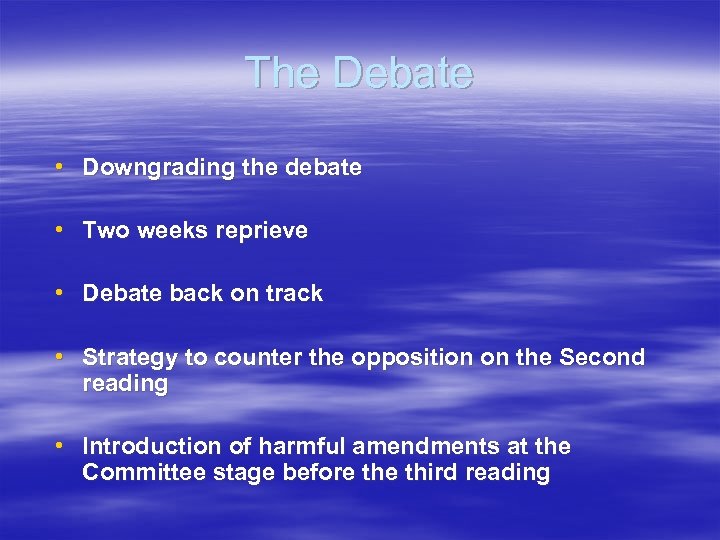 The Debate

• Downgrading the debate

• Two weeks reprieve

• Debate back on track

• Strategy to counter the opposition on the Second reading

• Introduction of harmful amendments at the Committee stage before the third reading